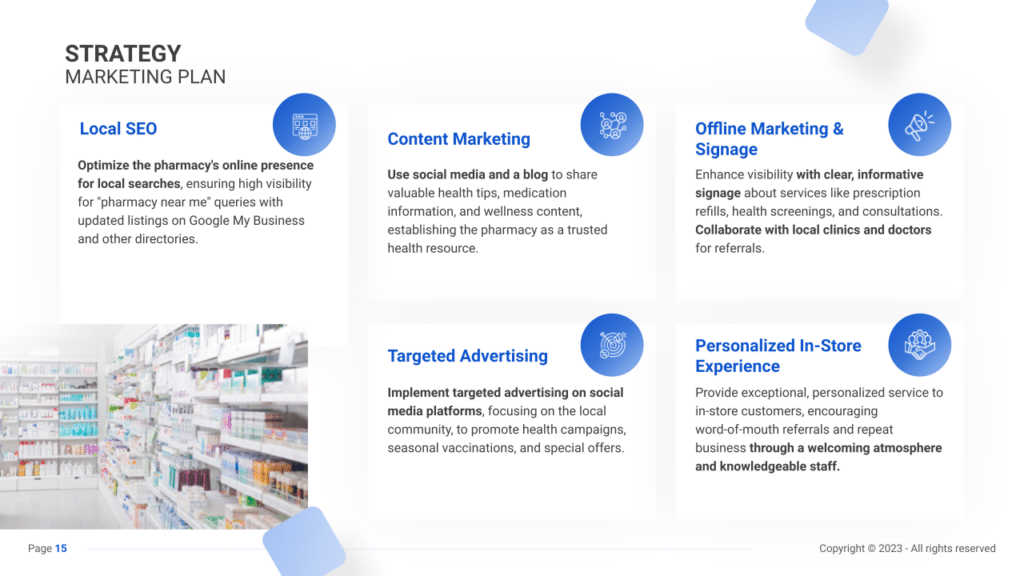 STRATEGY
MARKETING PLAN

Local SEO

Optimize the pharmacy's online presence for local searches, ensuring high visibility for "pharmacy near me" queries with updated listings on Google My Business and other directories.

Content Marketing

Use social media and a blog to share valuable health tips, medication information, and wellness content, establishing the pharmacy as a trusted health resource.

Offline Marketing & Signage

Enhance visibility with clear, informative signage about services like prescription refills, health screenings, and consultations. Collaborate with local clinics and doctors for referrals.

Targeted Advertising

Implement targeted advertising on social media platforms, focusing on the local community, to promote health campaigns, seasonal vaccinations, and special offers.

Personalized In-Store Experience

Provide exceptional, personalized service to in-store customers, encouraging word-of-mouth referrals and repeat business through a welcoming atmosphere and knowledgeable staff.

Page 15

Copyright © 2023 - All rights reserved